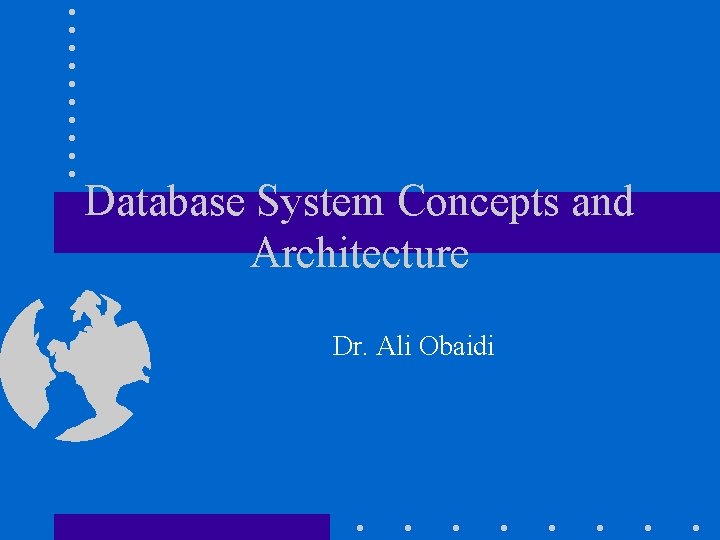 Database System Concepts and Architecture

Dr. Ali Obaidi